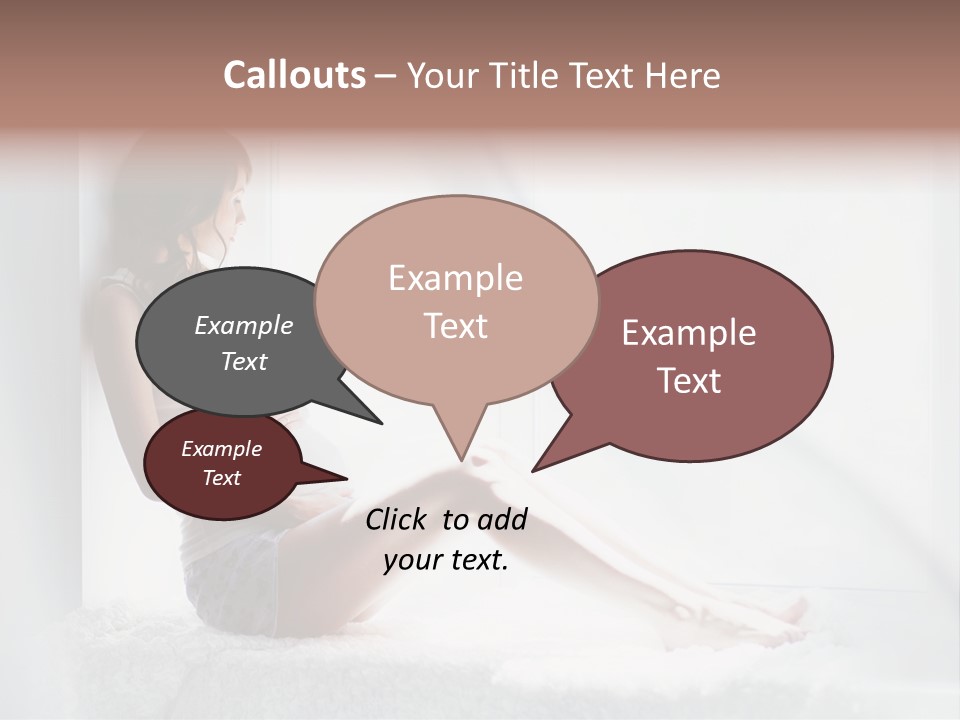 Callouts – Your Title Text Here

Example Text

Example Text

Example Text

Example Text

Click to add your text.